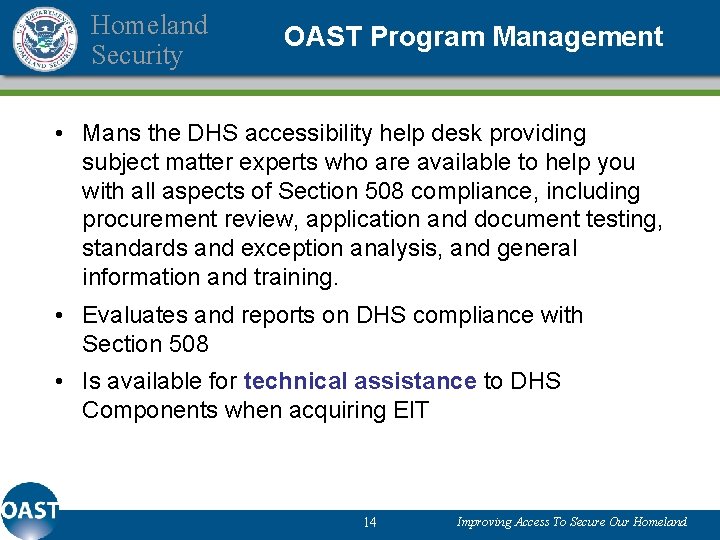 U.S. DEPARTMENT OF HOMELAND SECURITY

Homeland Security

OAST Program Management

• Mans the DHS accessibility help desk providing subject matter experts who are available to help you with all aspects of Section 508 compliance, including procurement review, application and document testing, standards and exception analysis, and general information and training.

• Evaluates and reports on DHS compliance with Section 508

• Is available for technical assistance to DHS Components when acquiring EIT

OAST

14

Improving Access To Secure Our Homeland